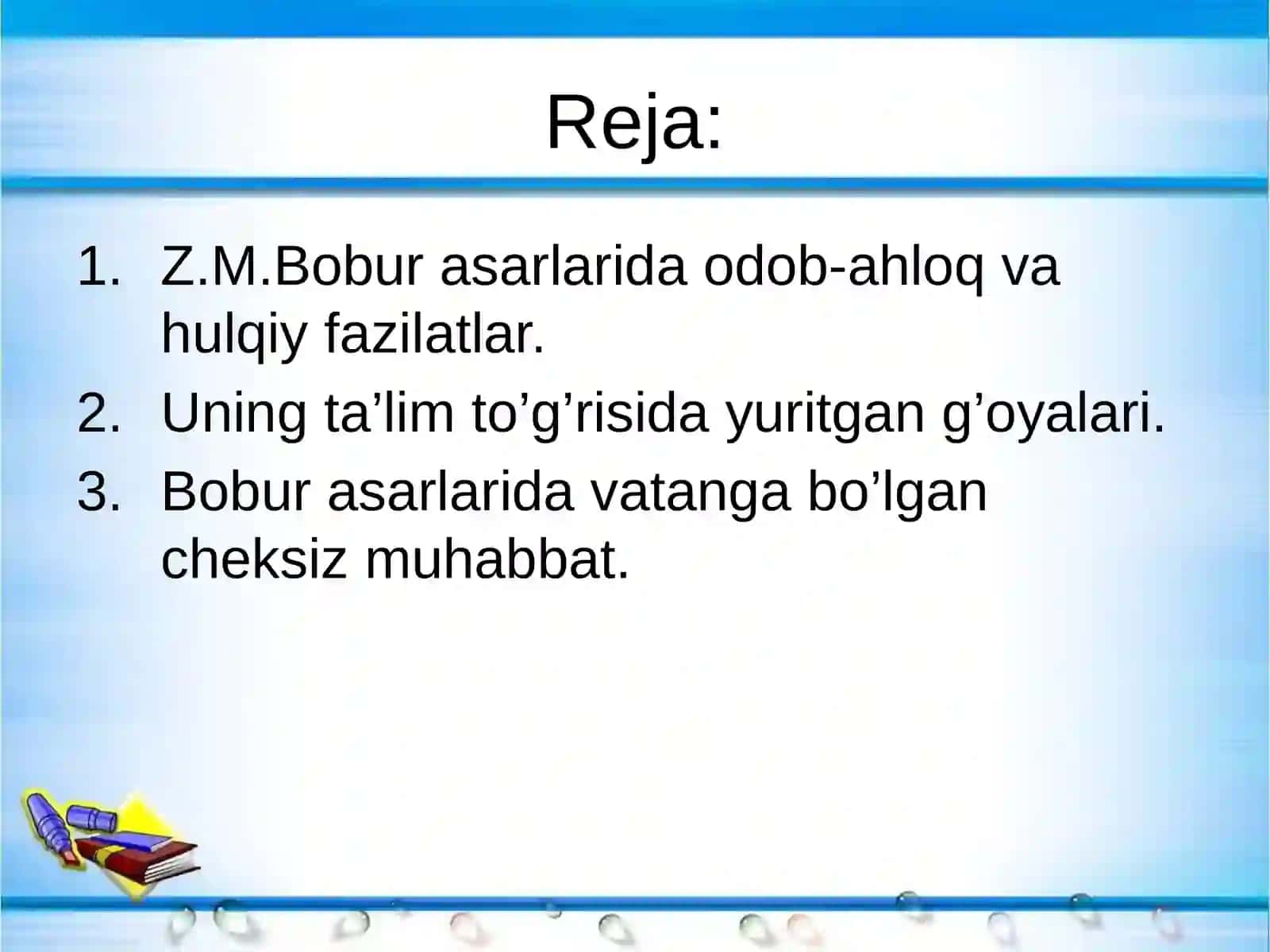 Reja:

1. Z.M.Bobur asarlarida odob-ahloq va hulqiy fazilatlar.
2. Uning ta’lim to’g’risida yuritgan g’oyalari.
3. Bobur asarlarida vatanga bo’lgan cheksiz muhabbat.